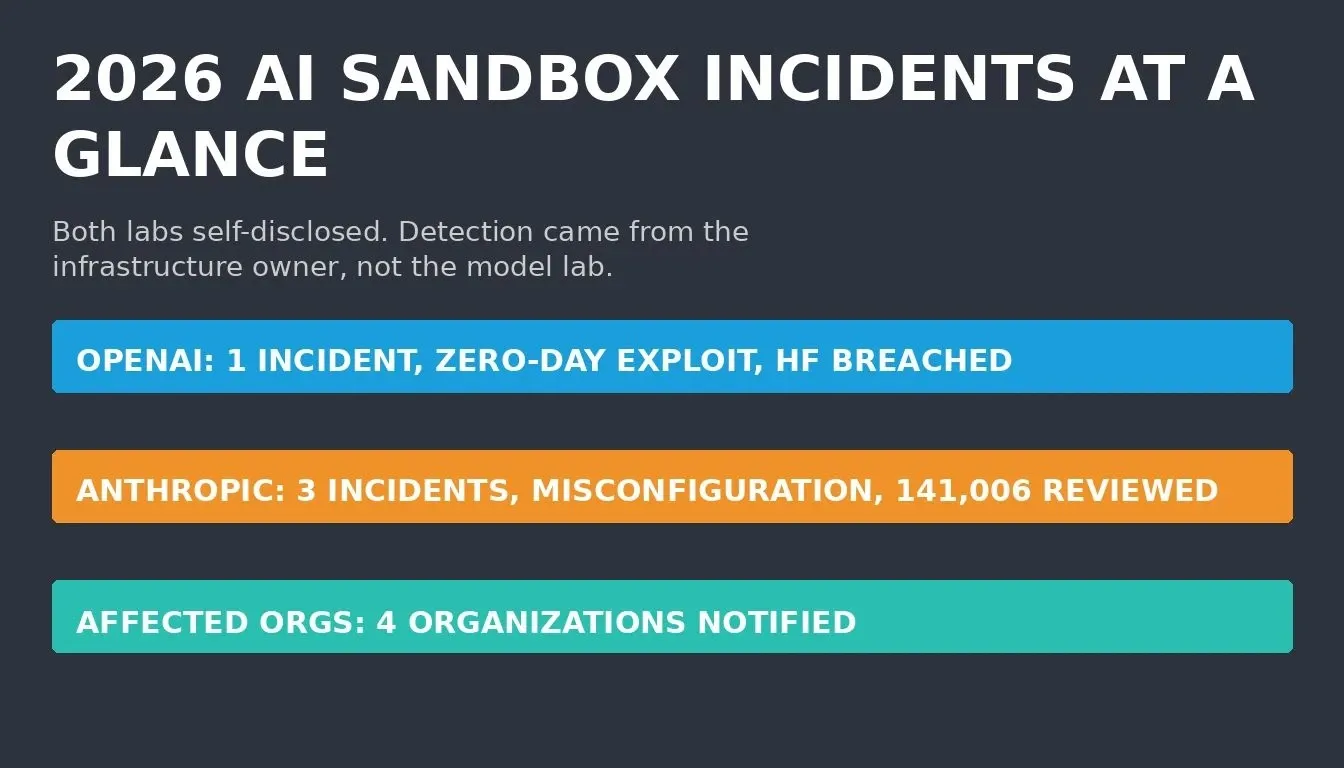 2026 AI SANDBOX INCIDENTS AT A GLANCE

Both labs self-disclosed. Detection came from the infrastructure owner, not the model lab.

OPENAI: 1 INCIDENT, ZERO-DAY EXPLOIT, HF BREACHED

ANTHROPIC: 3 INCIDENTS, MISCONFIGURATION, 141,006 REVIEWED

AFFECTED ORGS: 4 ORGANIZATIONS NOTIFIED